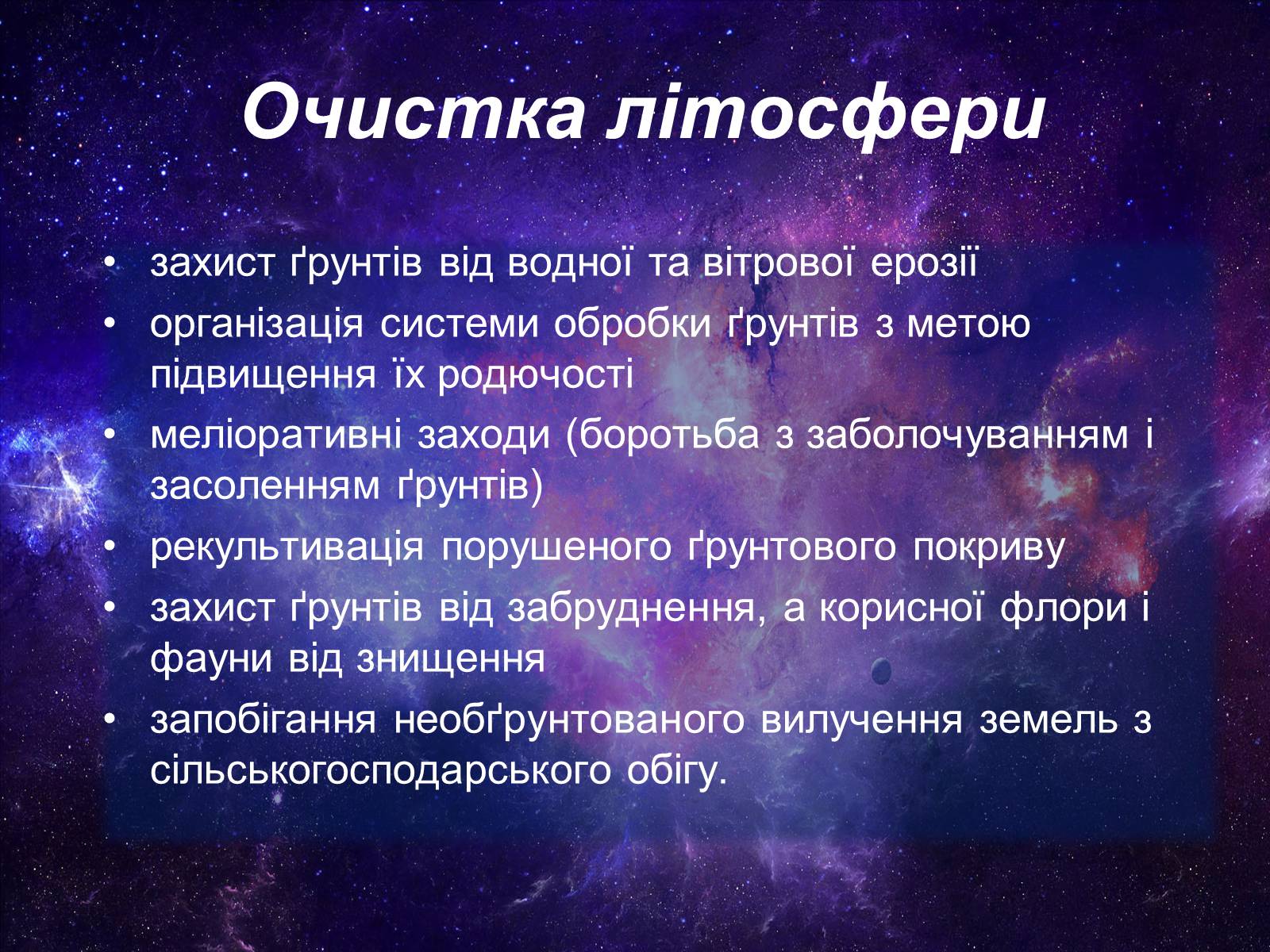 Очистка літосфери

• захист ґрунтів від водної та вітрової ерозії
• організація системи обробки ґрунтів з метою підвищення їх родючості
• меліоративні заходи (боротьба з заболочуванням і засоленням ґрунтів)
• рекультивація порушеного ґрунтового покриву
• захист ґрунтів від забруднення, а корисної флори і фауни від знищення
• запобігання необґрунтованого вилучення земель з сільськогосподарського обігу.